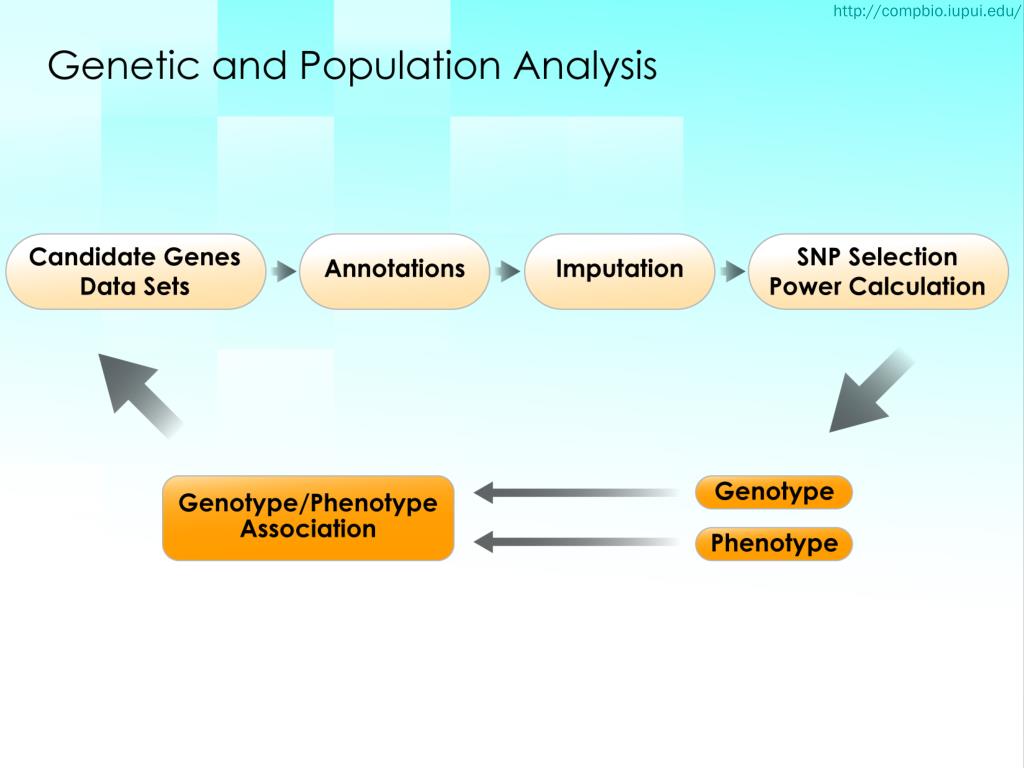 http://compbio.iupui.edu/

Genetic and Population Analysis

Candidate Genes Data Sets

Annotations

Imputation

SNP Selection Power Calculation

Genotype/Phenotype Association

Genotype

Phenotype